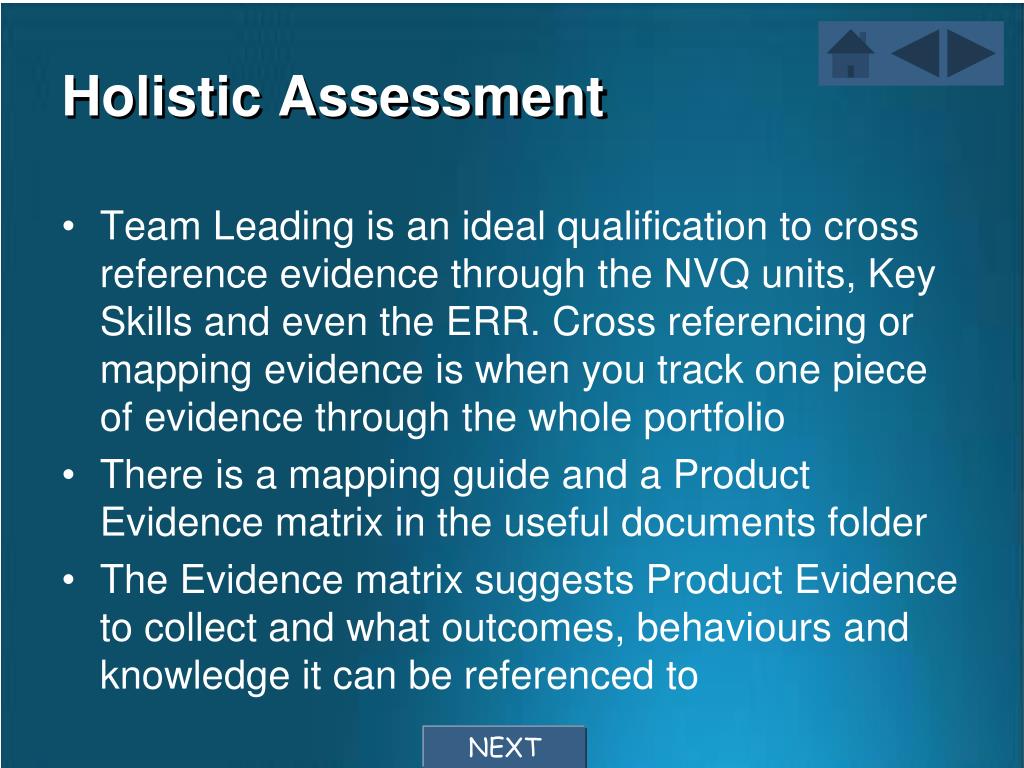 Holistic Assessment

• Team Leading is an ideal qualification to cross reference evidence through the NVQ units, Key Skills and even the ERR. Cross referencing or mapping evidence is when you track one piece of evidence through the whole portfolio
• There is a mapping guide and a Product Evidence matrix in the useful documents folder
• The Evidence matrix suggests Product Evidence to collect and what outcomes, behaviours and knowledge it can be referenced to

NEXT